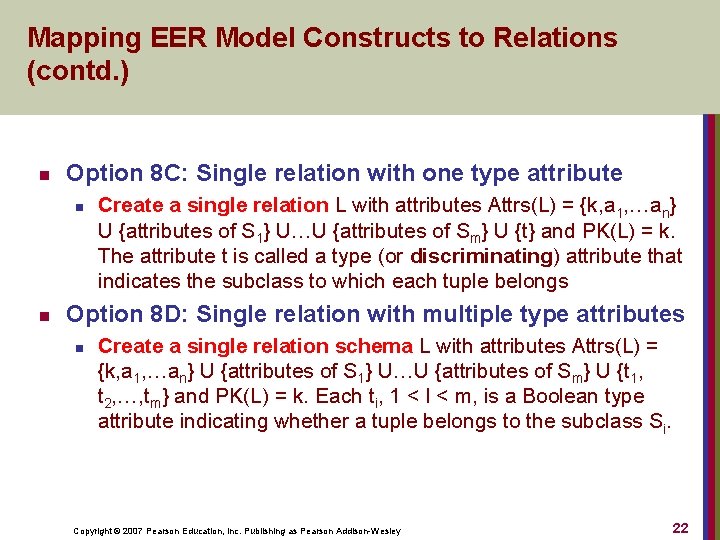 Mapping EER Model Constructs to Relations (contd.)

Option 8C: Single relation with one type attribute

Create a single relation L with attributes Attrs(L) = {k,$a_1$,…$a_n$} U {attributes of $S_1$} U…U {attributes of $S_m$} U {t} and PK(L) = k. The attribute t is called a type (or discriminating) attribute that indicates the subclass to which each tuple belongs

Option 8D: Single relation with multiple type attributes

Create a single relation schema L with attributes Attrs(L) = {k,$a_1$,…$a_n$} U {attributes of $S_1$} U…U {attributes of $S_m$} U {$t_1$, $t_2$,…,$t_m$} and PK(L) = k. Each $t_i$, 1 < I < m, is a Boolean type attribute indicating whether a tuple belongs to the subclass $S_i$.

Copyright © 2007 Pearson Education, Inc. Publishing as Pearson Addison-Wesley

22